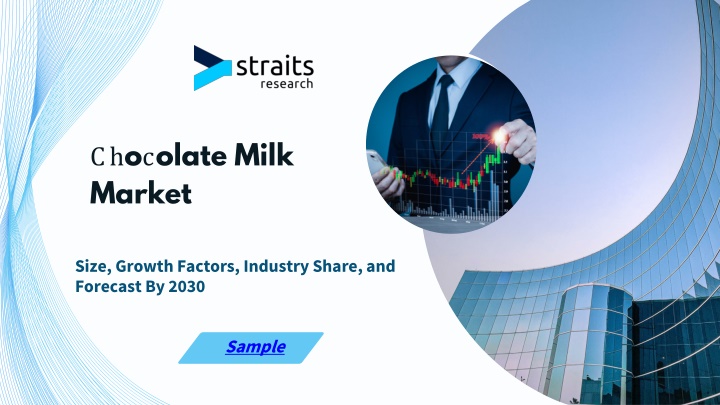 straits research

Chocolate Milk Market

Size, Growth Factors, Industry Share, and Forecast By 2030

Sample